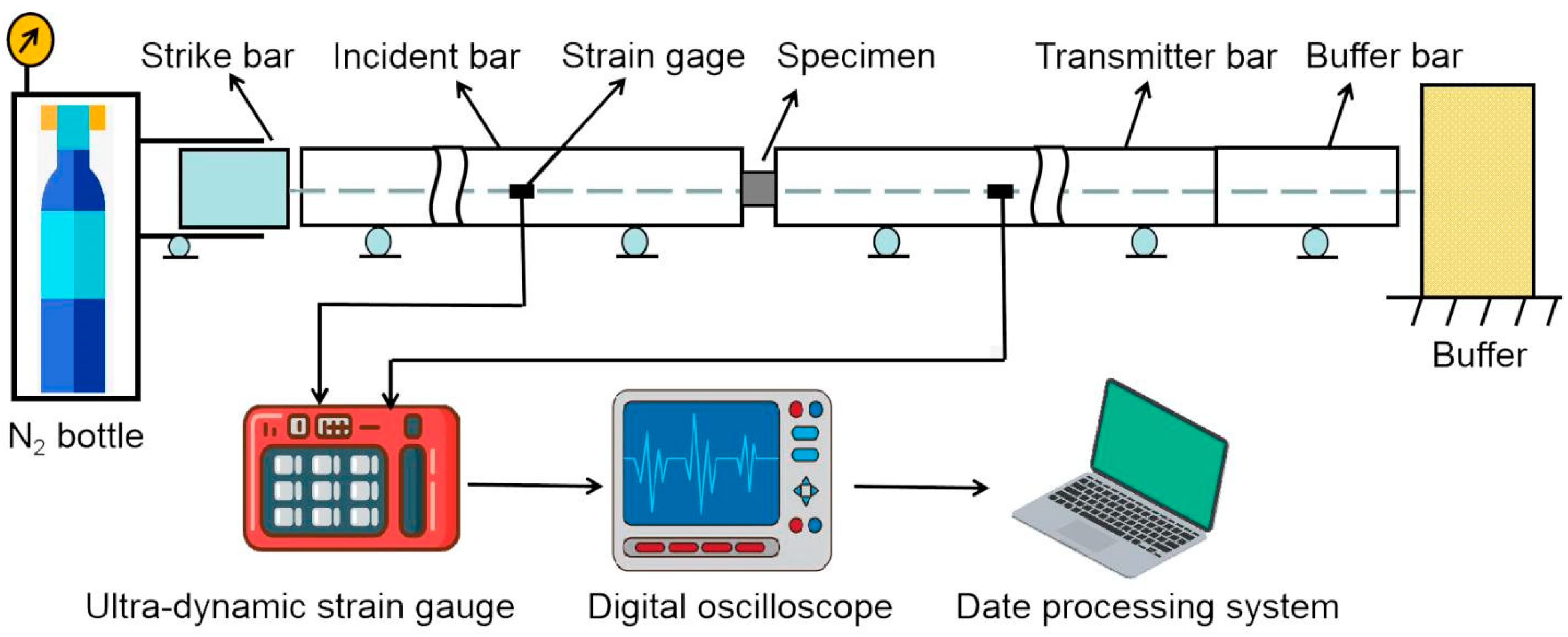 Strike bar
Incident bar
Strain gage
Specimen
Transmitter bar
Buffer bar

Buffer

$N_2$ bottle

Ultra-dynamic strain gauge
Digital oscilloscope
Date processing system